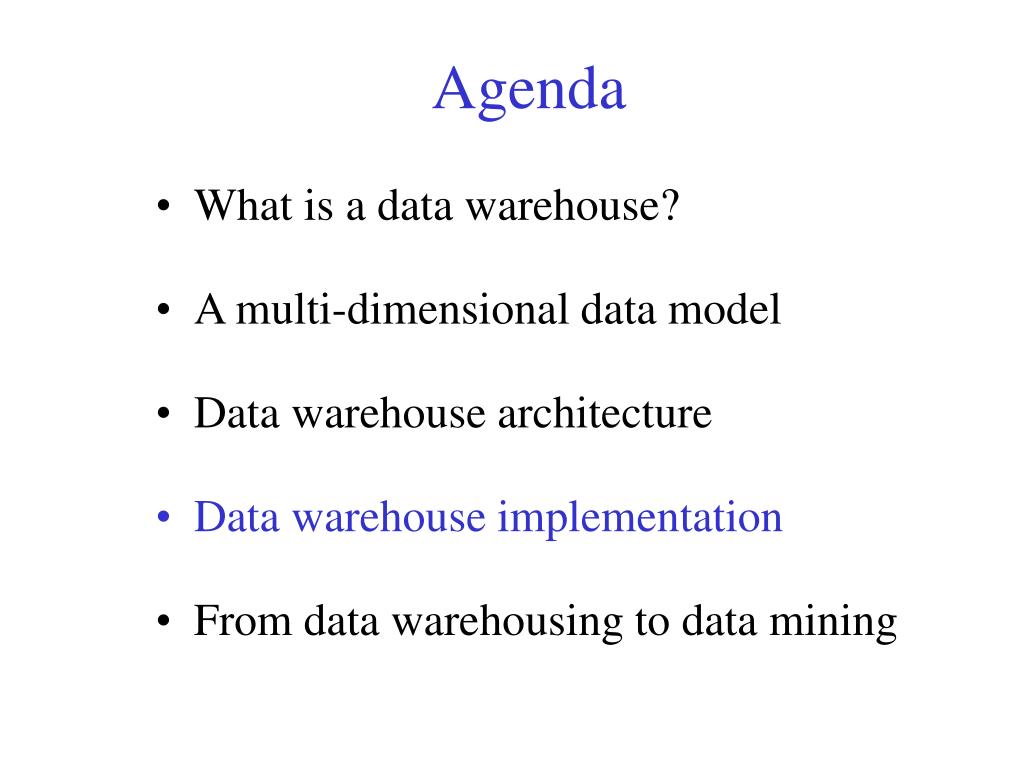 Agenda

• What is a data warehouse?

• A multi-dimensional data model

• Data warehouse architecture

• Data warehouse implementation

• From data warehousing to data mining